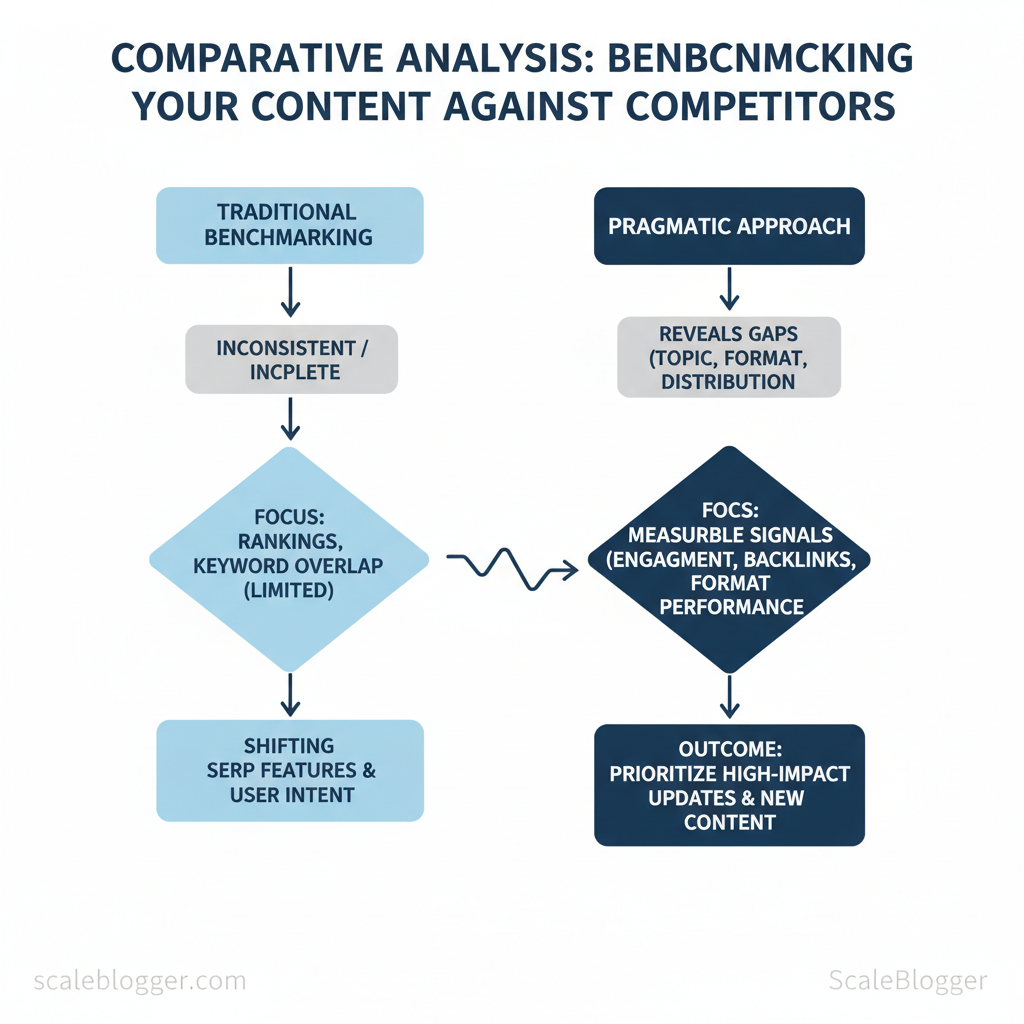 COMPARATIVE ANALYSIS: BENBCNMCKING YOUR CONTENT AGAINST COMPETITORS

TRADITIONAL BENCHMARKING

INCONSISTENT / INCPLETE

FOCUS: RANKINGS, KEYWORD OVERLAP (LIMITED)

SHIFTING SERP FEATURES & USER INTENT

PRAGMATIC APPROACH

REVEALS GAPS (TOPIC, FORMAT, DISTRIBUTION

FOCS: MEASURBLE SIGNALS (ENGAGMENT, BACKLINKS, FORMAT PERFORMANCE

OUTCOME: PRIORITIZE HIGH-IMPACT UPDATES & NEW CONTENT

scaleblogger.com

ScaleBlogger